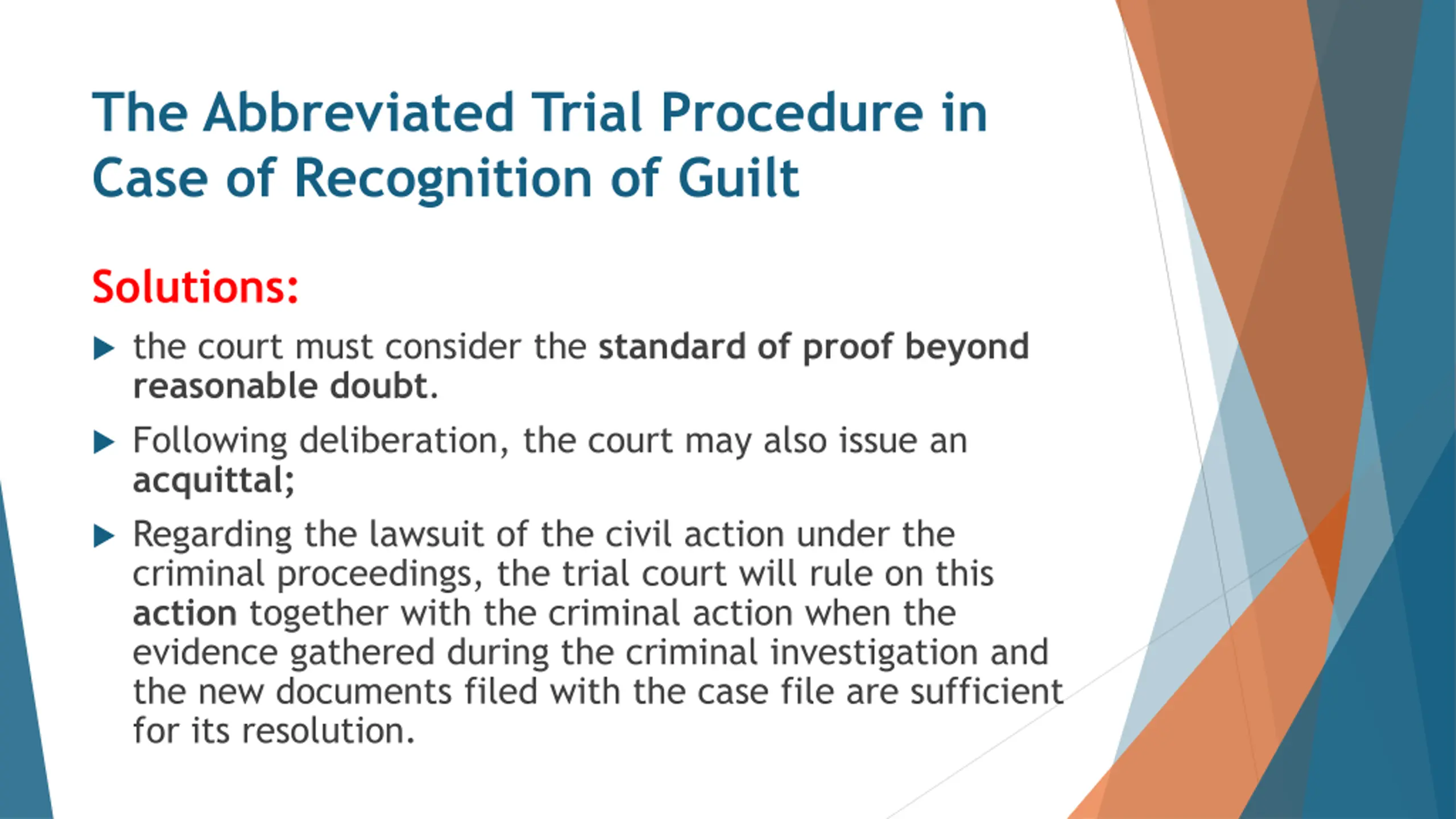 The Abbreviated Trial Procedure in Case of Recognition of Guilt

Solutions:

▶ the court must consider the standard of proof beyond reasonable doubt.

▶ Following deliberation, the court may also issue an acquittal;

▶ Regarding the lawsuit of the civil action under the criminal proceedings, the trial court will rule on this action together with the criminal action when the evidence gathered during the criminal investigation and the new documents filed with the case file are sufficient for its resolution.